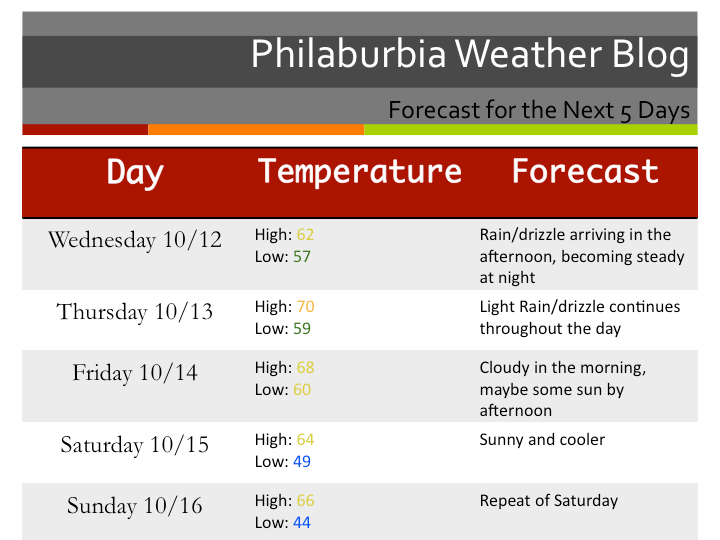 Philaburbia Weather Blog

Forecast for the Next 5 Days

| Day | Temperature | Forecast |
|---|---|---|
| Wednesday 10/12 | High: 62 Low: 57 | Rain/drizzle arriving in the afternoon, becoming steady at night |
| Thursday 10/13 | High: 70 Low: 59 | Light Rain/drizzle continues throughout the day |
| Friday 10/14 | High: 68 Low: 60 | Cloudy in the morning, maybe some sun by afternoon |
| Saturday 10/15 | High: 64 Low: 49 | Sunny and cooler |
| Sunday 10/16 | High: 66 Low: 44 | Repeat of Saturday |